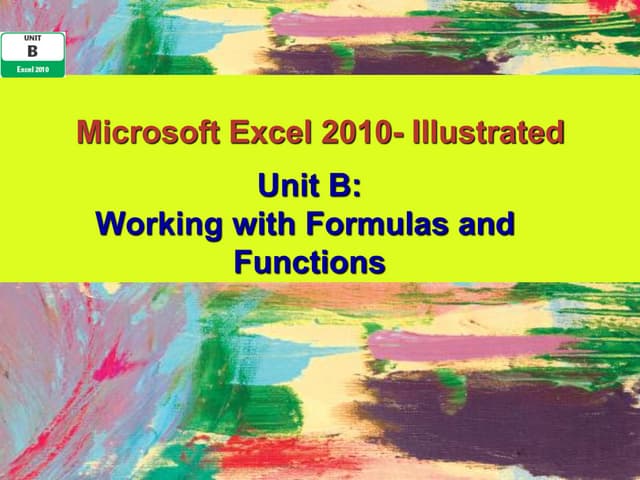 UNIT
B
Excel 2010

Microsoft Excel 2010- Illustrated

Unit B:
Working with Formulas and Functions